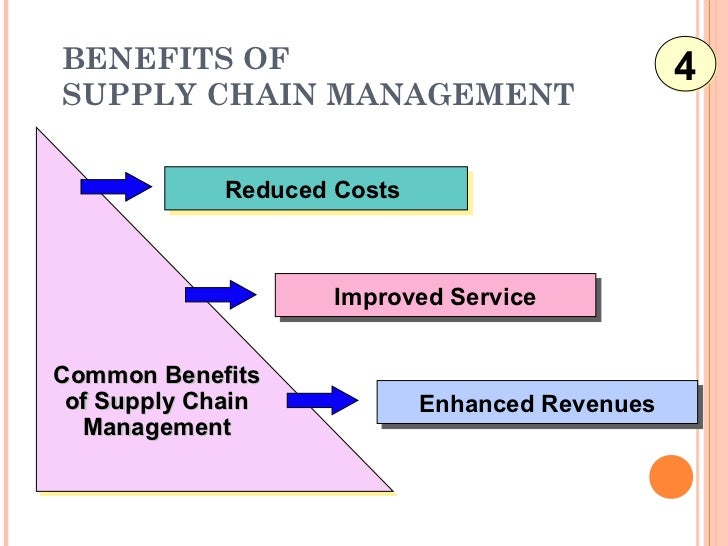 BENEFITS OF
SUPPLY CHAIN MANAGEMENT

4

Reduced Costs

Improved Service

Common Benefits of Supply Chain Management

Enhanced Revenues